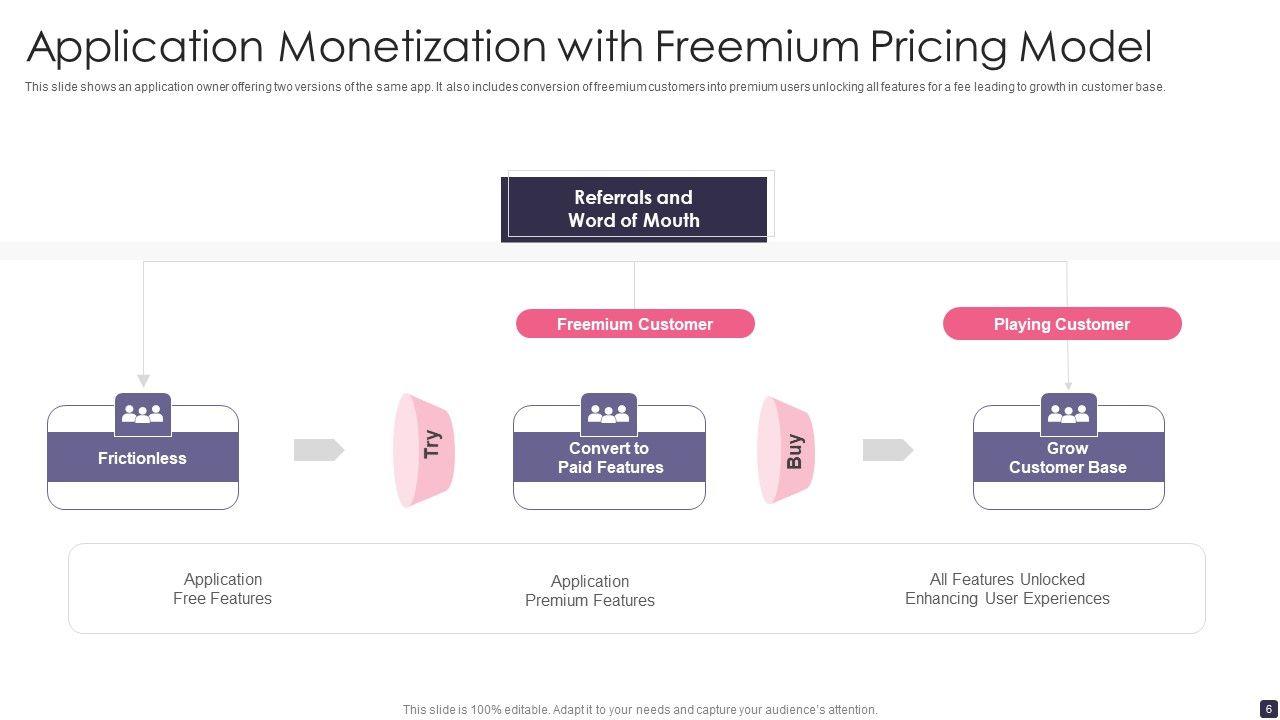 Application Monetization with Freemium Pricing Model

This slide shows an application owner offering two versions of the same app. It also includes conversion of freemium customers into premium users unlocking all features for a fee leading to growth in customer base.

Referrals and Word of Mouth

Freemium Customer

Playing Customer

Frictionless

Try

Convert to Paid Features

Buy

Grow Customer Base

Application Free Features

Application Premium Features

All Features Unlocked Enhancing User Experiences

This slide is 100% editable. Adapt it to your needs and capture your audience's attention.

6